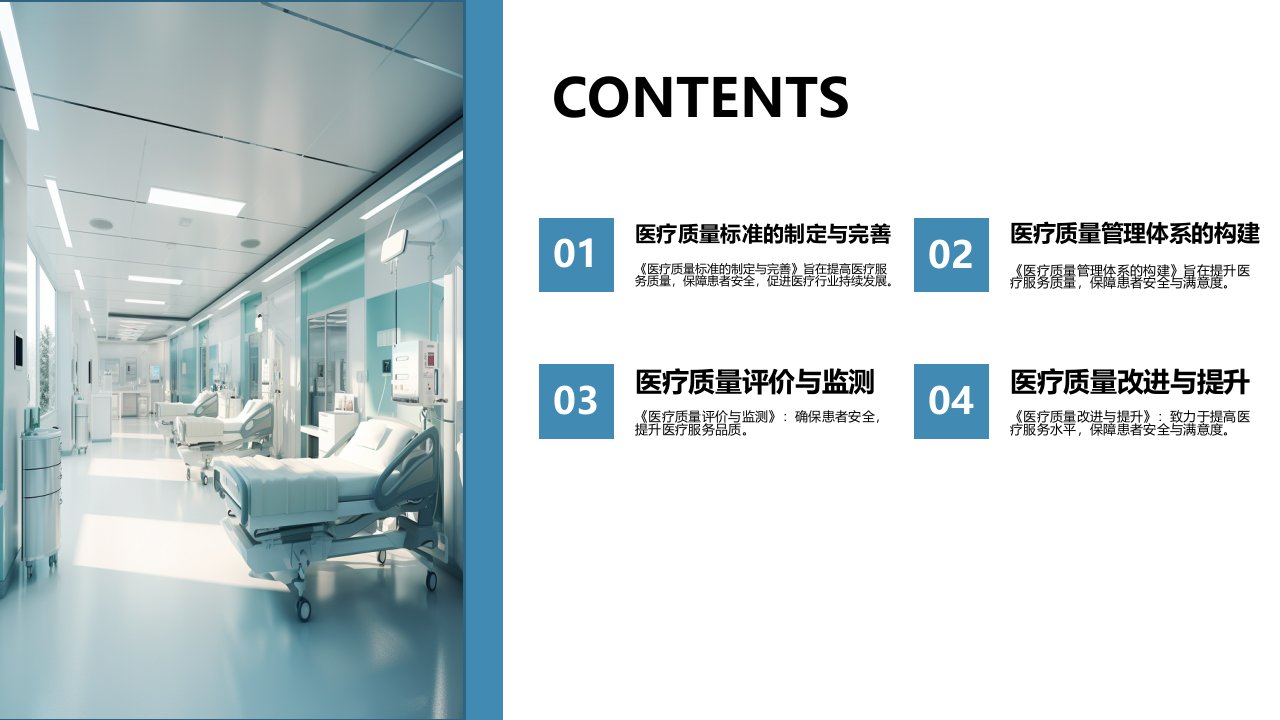 CONTENTS

01

医疗质量标准的制定与完善

《医疗质量标准的制定与完善》旨在提高医疗服务质量，保障患者安全，促进医疗行业持续发展。

02

医疗质量管理体系的构建

《医疗质量管理体系的构建》旨在提升医疗服务质量，保障患者安全与满意度。

03

医疗质量评价与监测

《医疗质量评价与监测》：确保患者安全，提升医疗服务品质。

04

医疗质量改进与提升

《医疗质量改进与提升》：致力于提高医疗服务水平，保障患者安全与满意度。